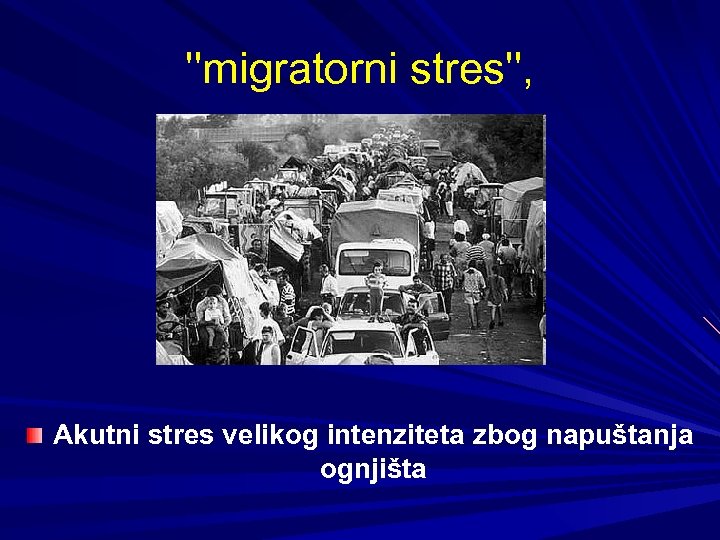 "migratorni stres",

Akutni stres velikog intenziteta zbog napuštanja ognjišta